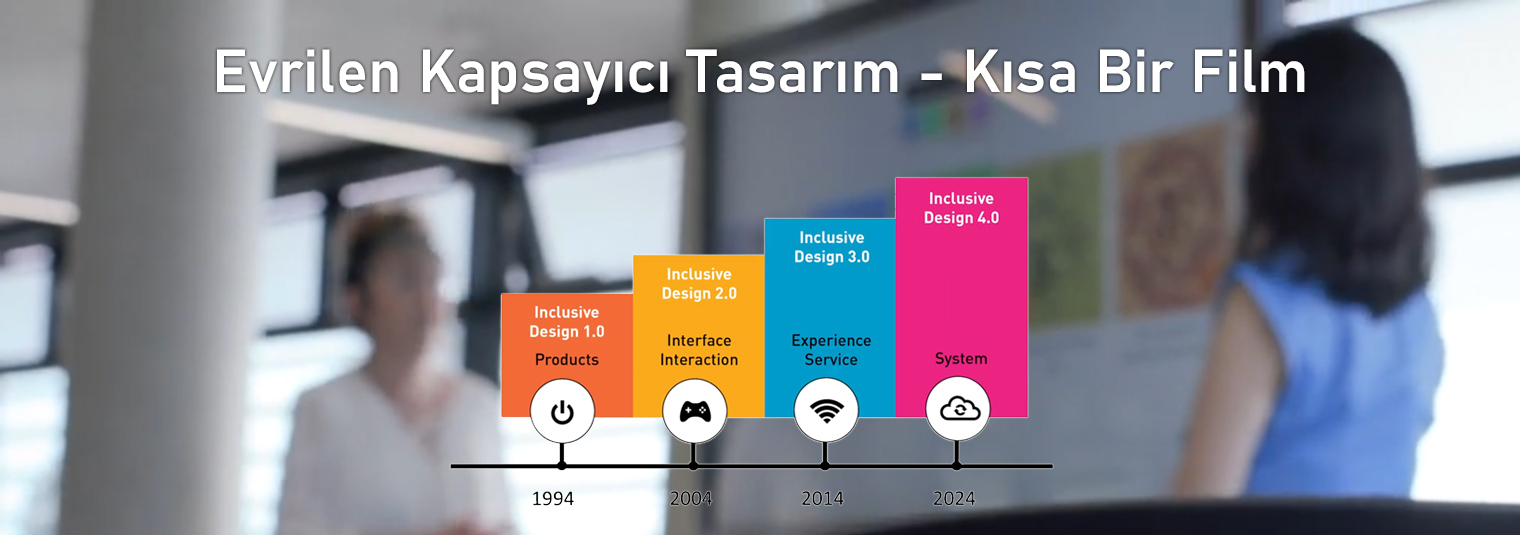 Evrilen Kapsayıcı Tasarım - Kısa Bir Film

Inclusive Design 1.0
Products

Inclusive Design 2.0
Interface Interaction

Inclusive Design 3.0
Experience Service

Inclusive Design 4.0
System

1994
2004
2014
2024